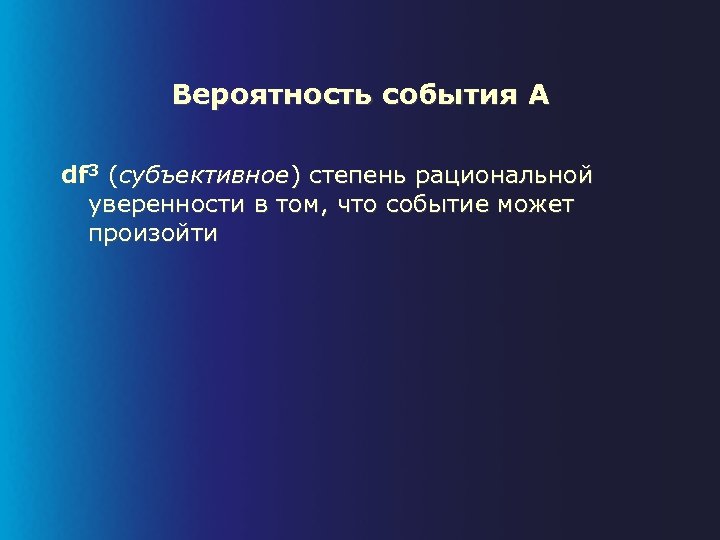 Вероятность события А

df$^3$ (субъективное) степень рациональной уверенности в том, что событие может произойти